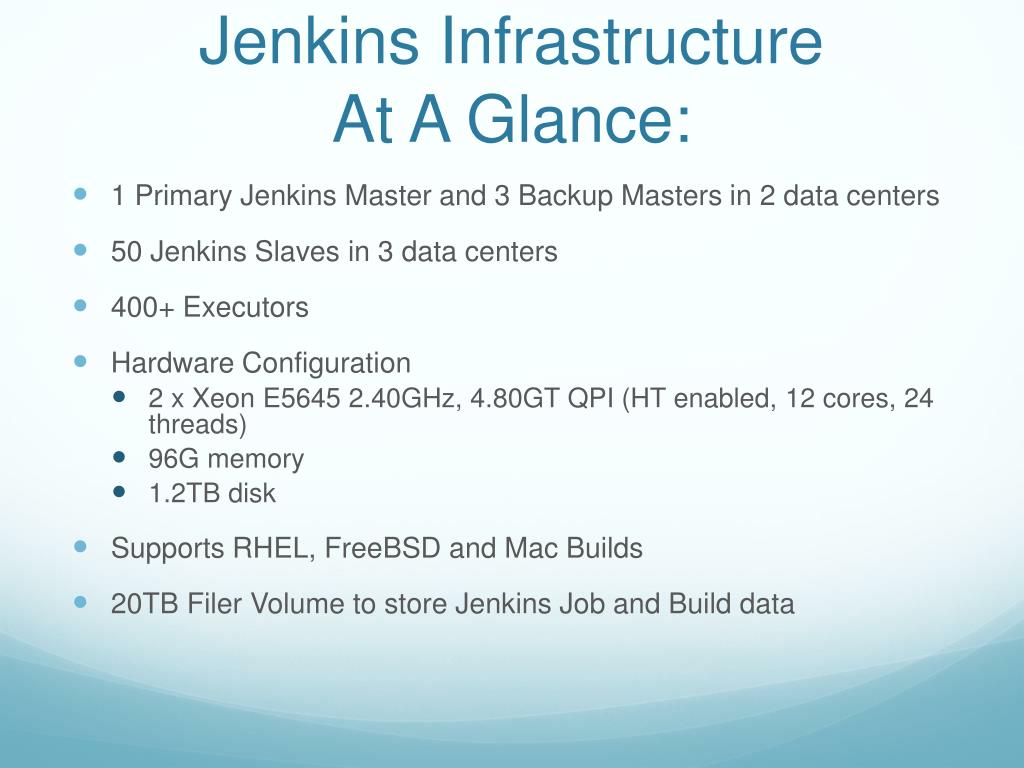 Jenkins Infrastructure
At A Glance:

- 1 Primary Jenkins Master and 3 Backup Masters in 2 data centers
- 50 Jenkins Slaves in 3 data centers
- 400+ Executors
- Hardware Configuration
  - 2 x Xeon E5645 2.40GHz, 4.80GT QPI (HT enabled, 12 cores, 24 threads)
  - 96G memory
  - 1.2TB disk
- Supports RHEL, FreeBSD and Mac Builds
- 20TB Filer Volume to store Jenkins Job and Build data